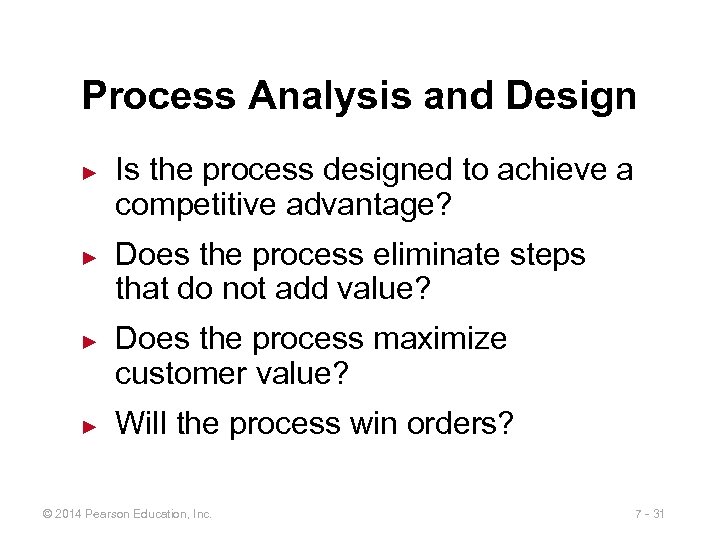 Process Analysis and Design

► Is the process designed to achieve a competitive advantage?

► Does the process eliminate steps that do not add value?

► Does the process maximize customer value?

► Will the process win orders?

© 2014 Pearson Education, Inc.

7 - 31